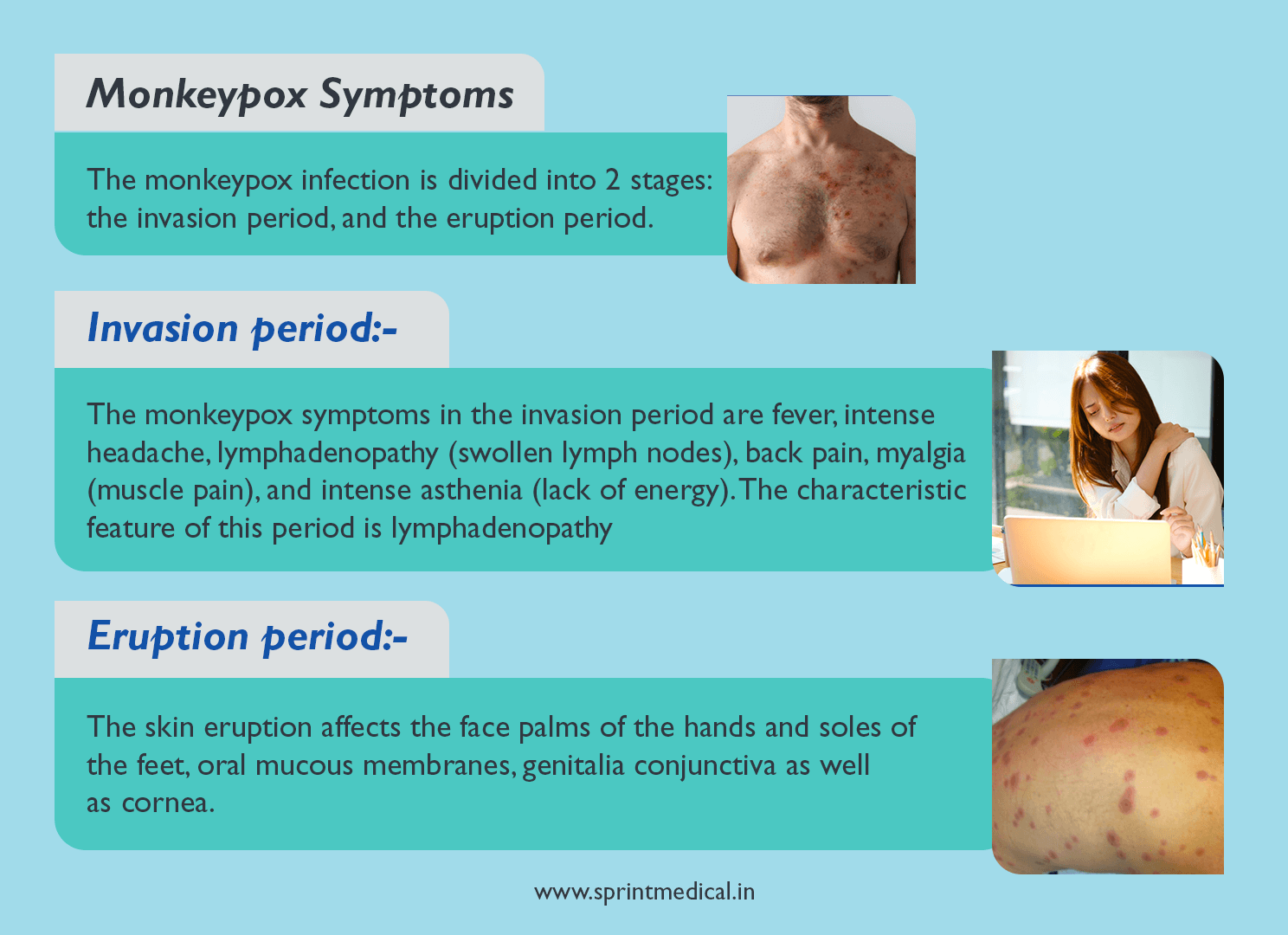 Monkeypox Symptoms

The monkeypox infection is divided into 2 stages: the invasion period, and the eruption period.

Invasion period:-

The monkeypox symptoms in the invasion period are fever, intense headache, lymphadenopathy (swollen lymph nodes), back pain, myalgia (muscle pain), and intense asthenia (lack of energy). The characteristic feature of this period is lymphadenopathy

Eruption period:-

The skin eruption affects the face palms of the hands and soles of the feet, oral mucous membranes, genitalia conjunctiva as well as cornea.

www.sprintmedical.in